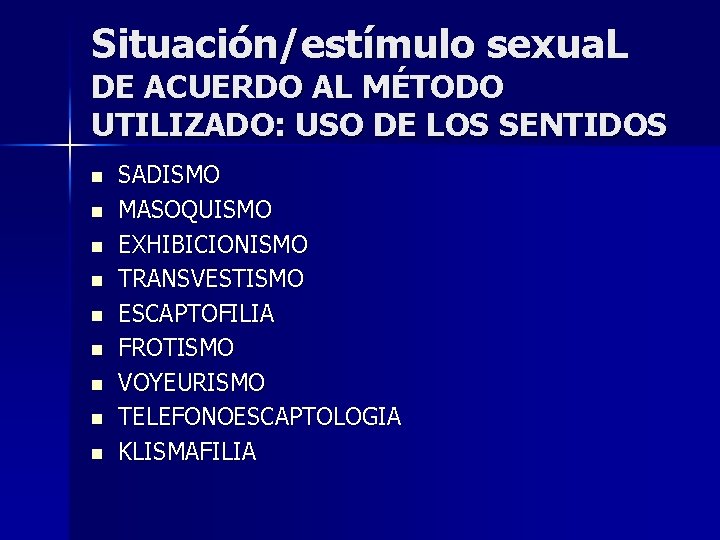 Situación/estímulo sexuaL
DE ACUERDO AL MÉTODO UTILIZADO: USO DE LOS SENTIDOS

- SADISMO
- MASOQUISMO
- EXHIBICIONISMO
- TRANSVESTISMO
- ESCAPTOFILIA
- FROTISMO
- VOYEURISMO
- TELEFONOESCAPTOLOGIA
- KLISMAFILIA